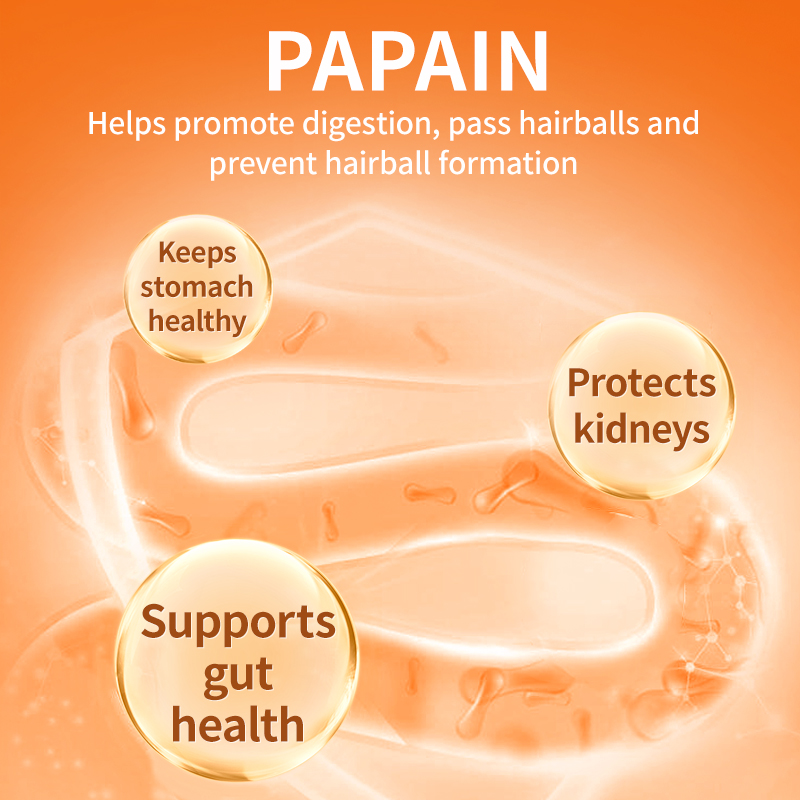 PAPAIN

Helps promote digestion, pass hairballs and prevent hairball formation

Keeps stomach healthy

Protects kidneys

Supports gut health